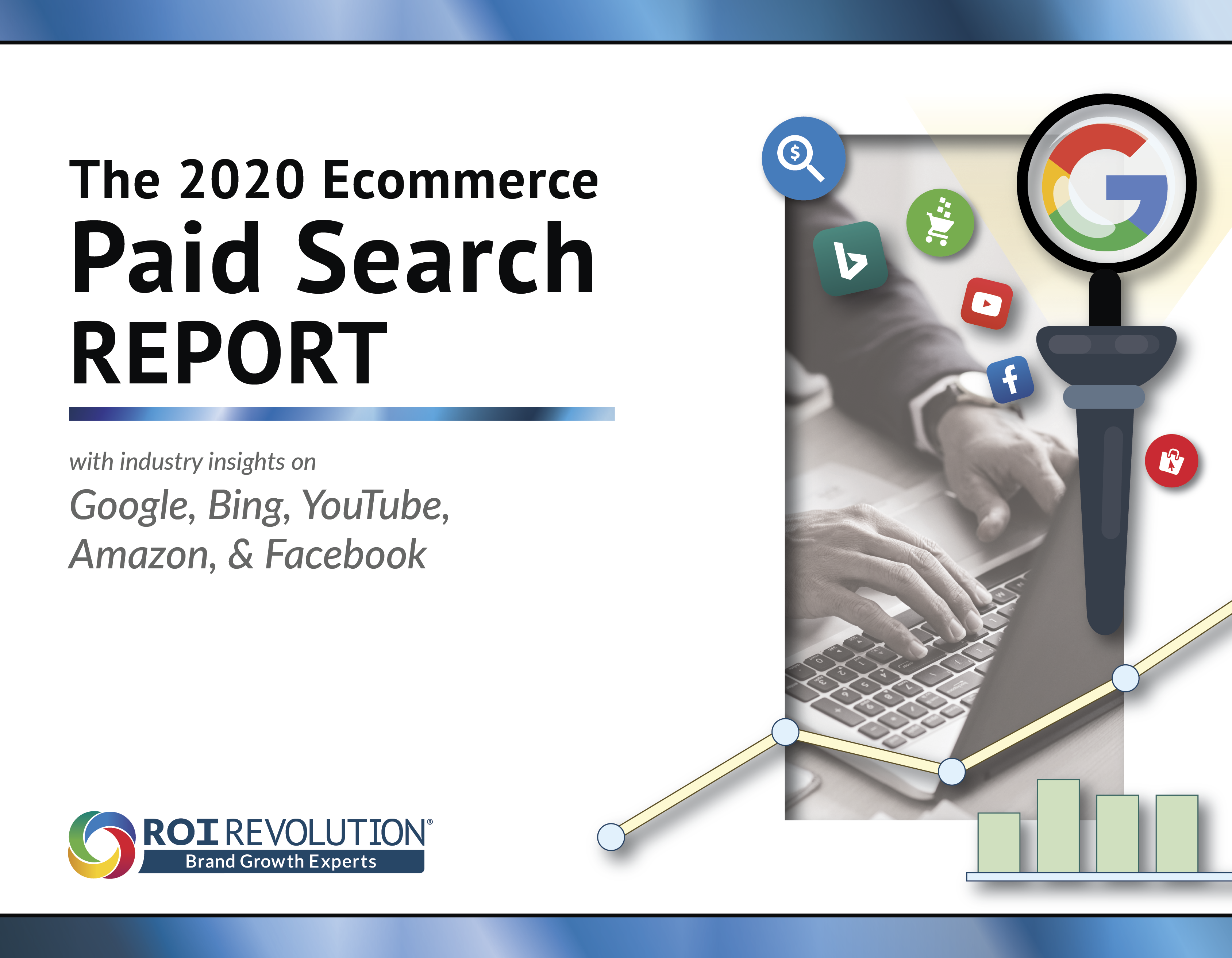 The 2020 Ecommerce
Paid Search
REPORT

with industry insights on
Google, Bing, YouTube, Amazon, & Facebook

ROI REVOLUTION®
Brand Growth Experts